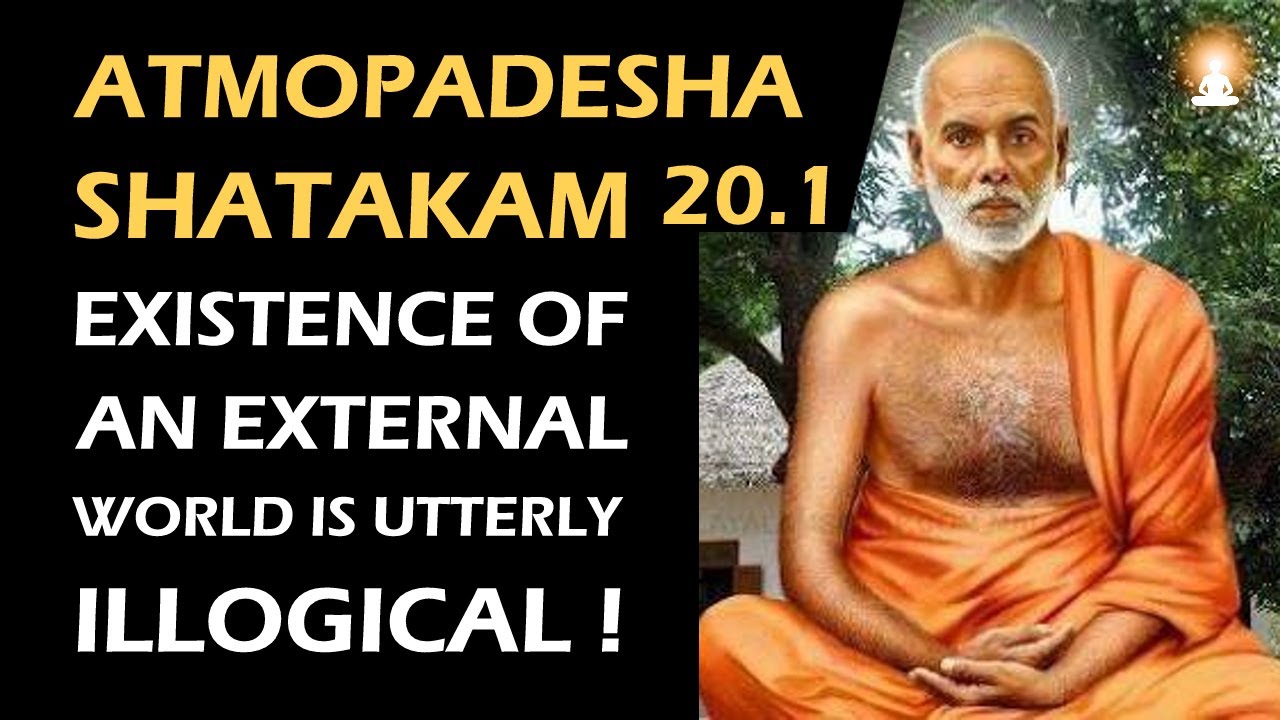 ATMOPADESHA SHATAKAM 20.1

EXISTENCE OF AN EXTERNAL WORLD IS UTTERLY ILLOGICAL !